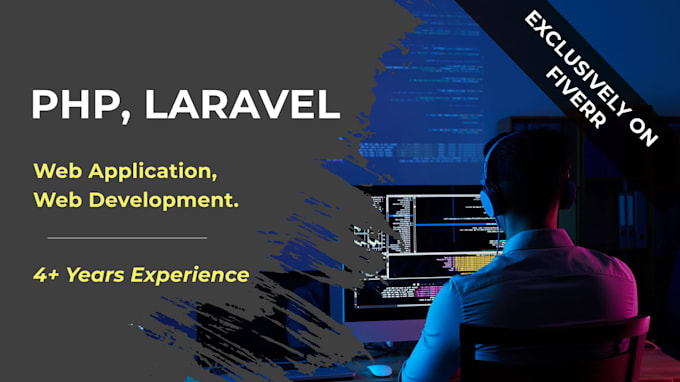 PHP, LARAVEL

Web Application,
Web Development.

4+ Years Experience

EXCLUSIVELY ON FIVERR